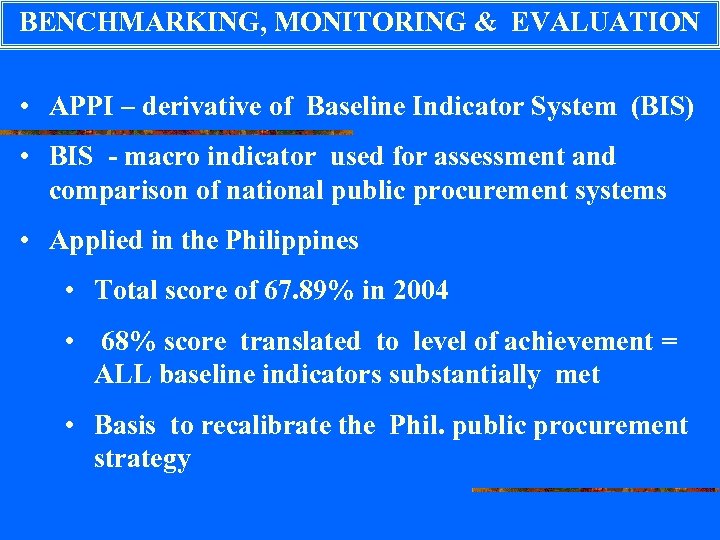 BENCHMARKING, MONITORING & EVALUATION

• APPI – derivative of Baseline Indicator System (BIS)

• BIS - macro indicator used for assessment and comparison of national public procurement systems

• Applied in the Philippines

• Total score of 67.89% in 2004

• 68% score translated to level of achievement = ALL baseline indicators substantially met

• Basis to recalibrate the Phil. public procurement strategy